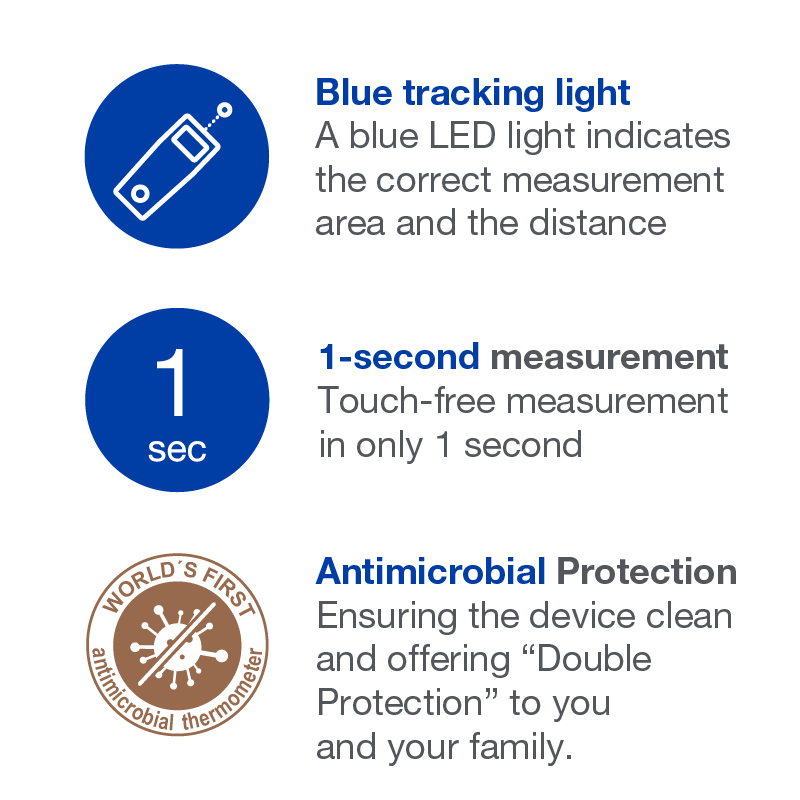 Blue tracking light
A blue LED light indicates the correct measurement area and the distance

1
sec

1-second measurement
Touch-free measurement in only 1 second

WORLD´S FIRST
antimicrobial thermometer

Antimicrobial Protection
Ensuring the device clean and offering “Double Protection” to you and your family.